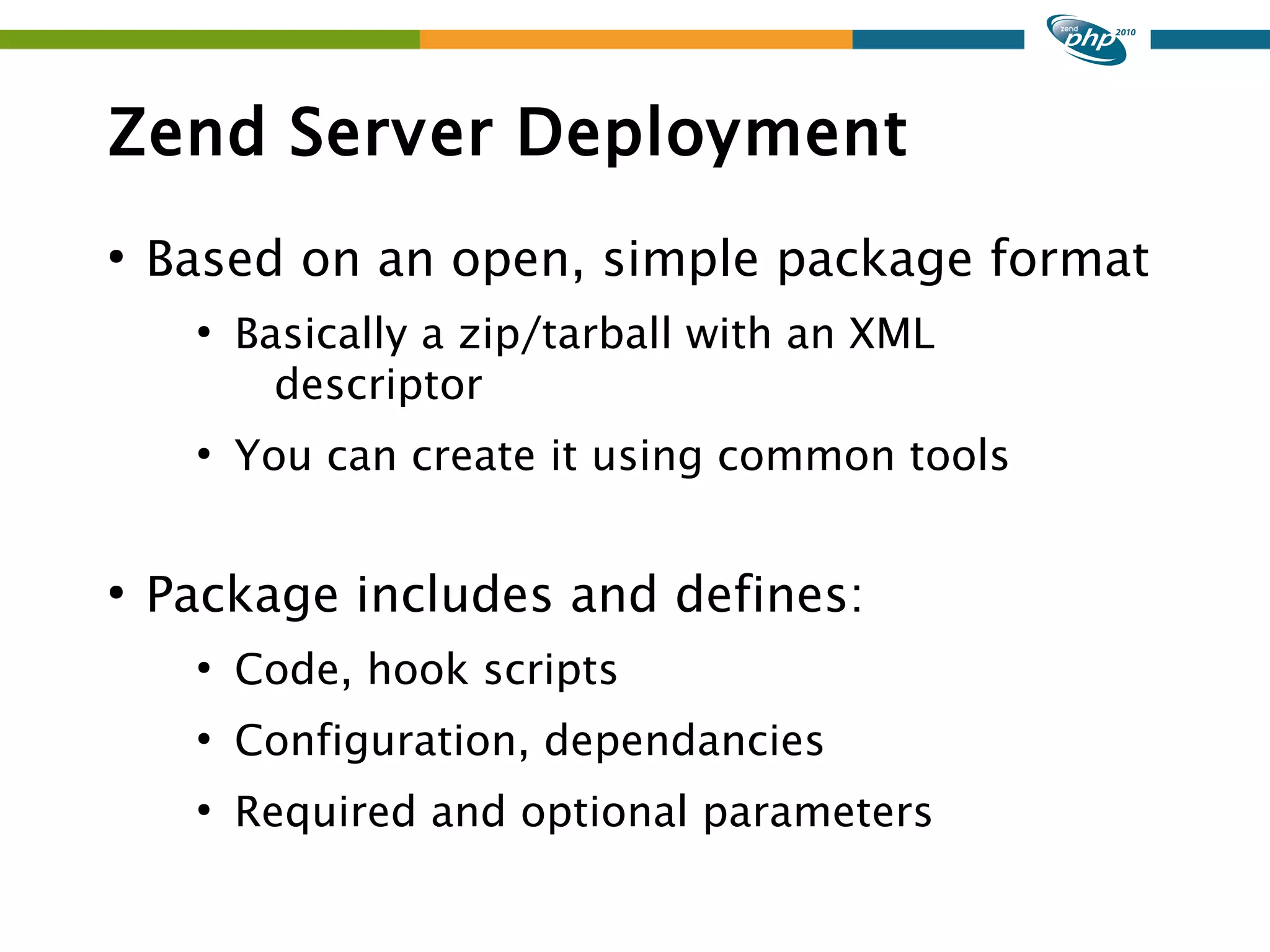 zend php 2010

Zend Server Deployment

• Based on an open, simple package format
  • Basically a zip/tarball with an XML descriptor
  • You can create it using common tools

• Package includes and defines:
  • Code, hook scripts
  • Configuration, dependancies
  • Required and optional parameters